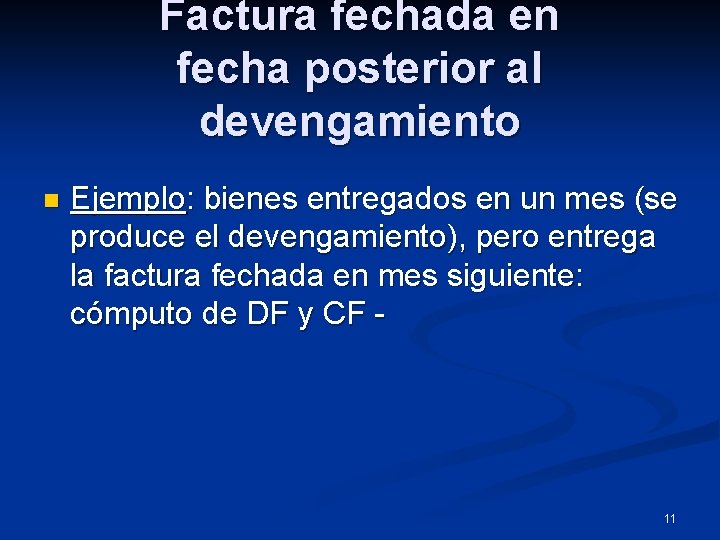 Factura fechada en fecha posterior al devengamiento

Ejemplo: bienes entregados en un mes (se produce el devengamiento), pero entrega la factura fechada en mes siguiente: cómputo de DF y CF -

11